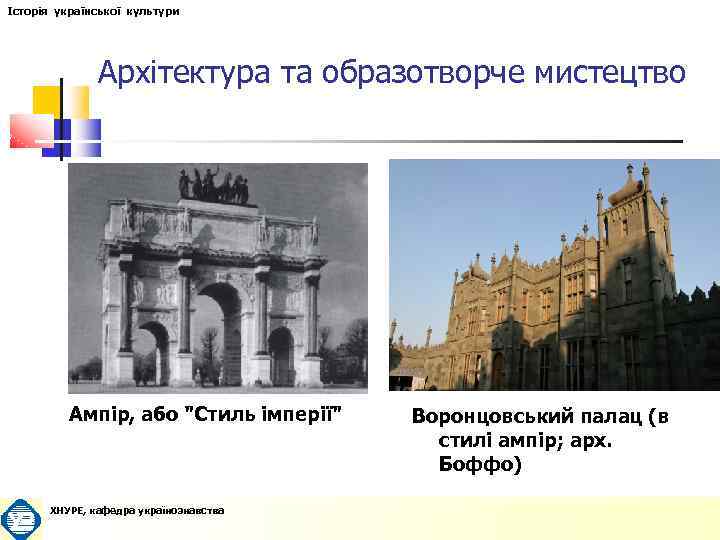 Історія української культури

Архітектура та образотворче мистецтво

Ампір, або "Стиль імперії"

Воронцовський палац (в стилі ампір; арх. Боффо)

ХНУРЕ, кафедра українознавства